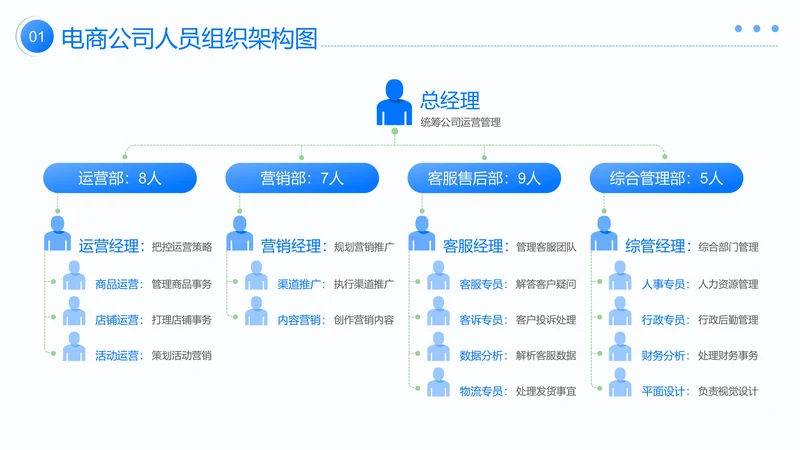 01 电商公司人员组织架构图

总经理
统筹公司运营管理

运营部：8人

运营经理：把控运营策略
商品运营：管理商品事务
店铺运营：打理店铺事务
活动运营：策划活动营销

营销部：7人

营销经理：规划营销推广
渠道推广：执行渠道推广
内容营销：创作营销内容

客服售后部：9人

客服经理：管理客服团队
客服专员：解答客户疑问
客诉专员：客户投诉处理
数据分析：解析客服数据
物流专员：处理发货事宜

综合管理部：5人

综管经理：综合部门管理
人事专员：人力资源管理
行政专员：行政后勤管理
财务分析：处理财务事务
平面设计：负责视觉设计